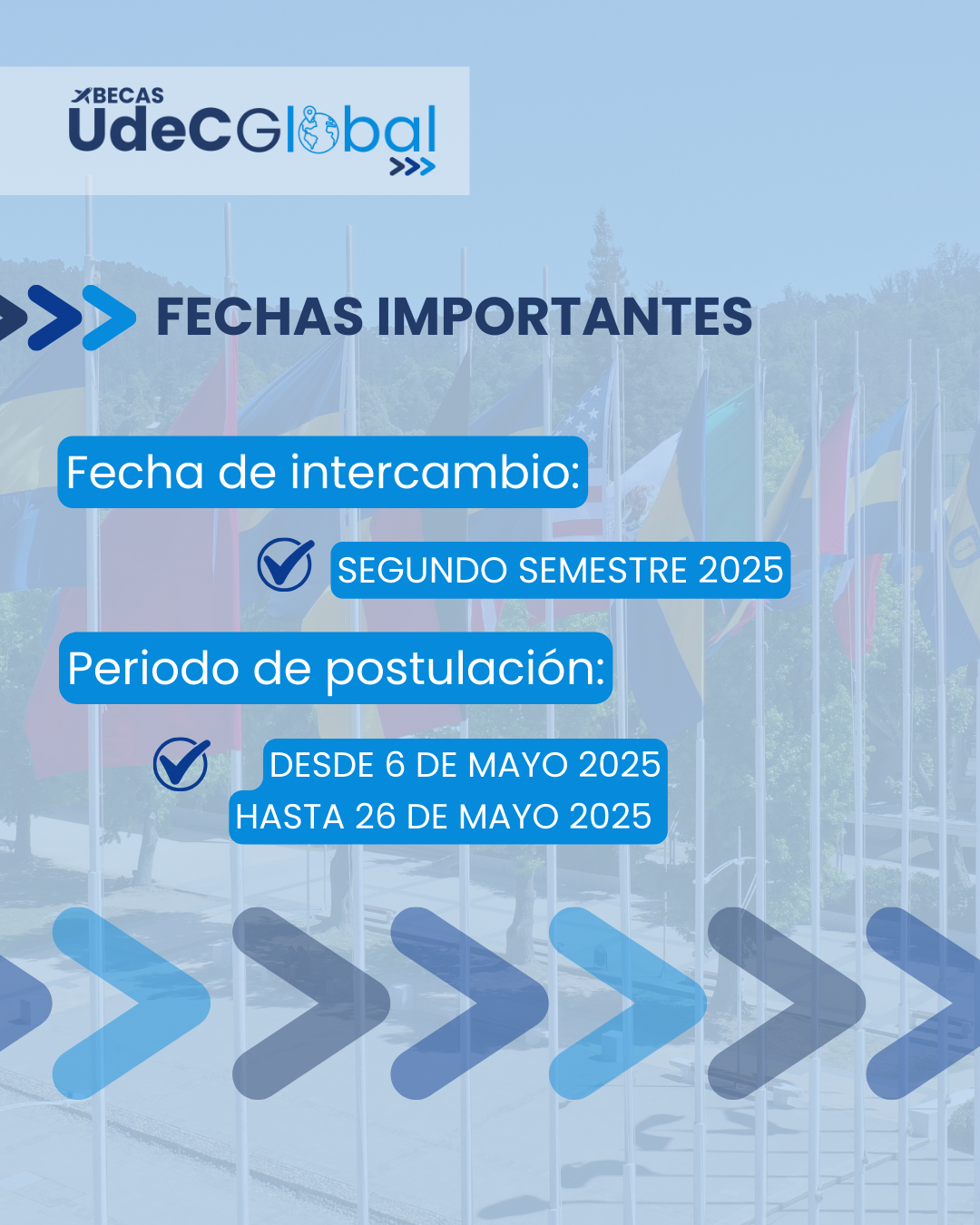 BECAS
UdeCGlobal

FECHAS IMPORTANTES

Fecha de intercambio:

SEGUNDO SEMESTRE 2025

Periodo de postulación:

DESDE 6 DE MAYO 2025
HASTA 26 DE MAYO 2025